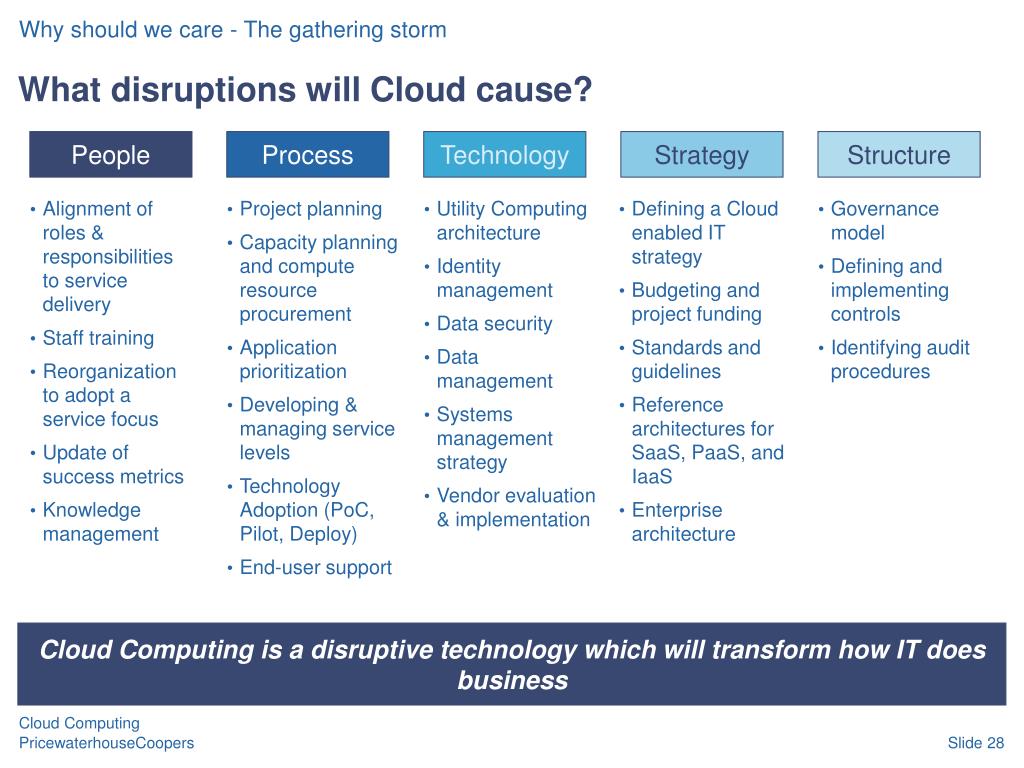 Why should we care - The gathering storm

What disruptions will Cloud cause?

People

• Alignment of roles & responsibilities to service delivery
• Staff training
• Reorganization to adopt a service focus
• Update of success metrics
• Knowledge management

Process

• Project planning
• Capacity planning and compute resource procurement
• Application prioritization
• Developing & managing service levels
• Technology Adoption (PoC, Pilot, Deploy)
• End-user support

Technology

• Utility Computing architecture
• Identity management
• Data security
• Data management
• Systems management strategy
• Vendor evaluation & implementation

Strategy

• Defining a Cloud enabled IT strategy
• Budgeting and project funding
• Standards and guidelines
• Reference architectures for SaaS, PaaS, and IaaS
• Enterprise architecture

Structure

• Governance model
• Defining and implementing controls
• Identifying audit procedures

Cloud Computing is a disruptive technology which will transform how IT does business

Cloud Computing
PricewaterhouseCoopers

Slide 28